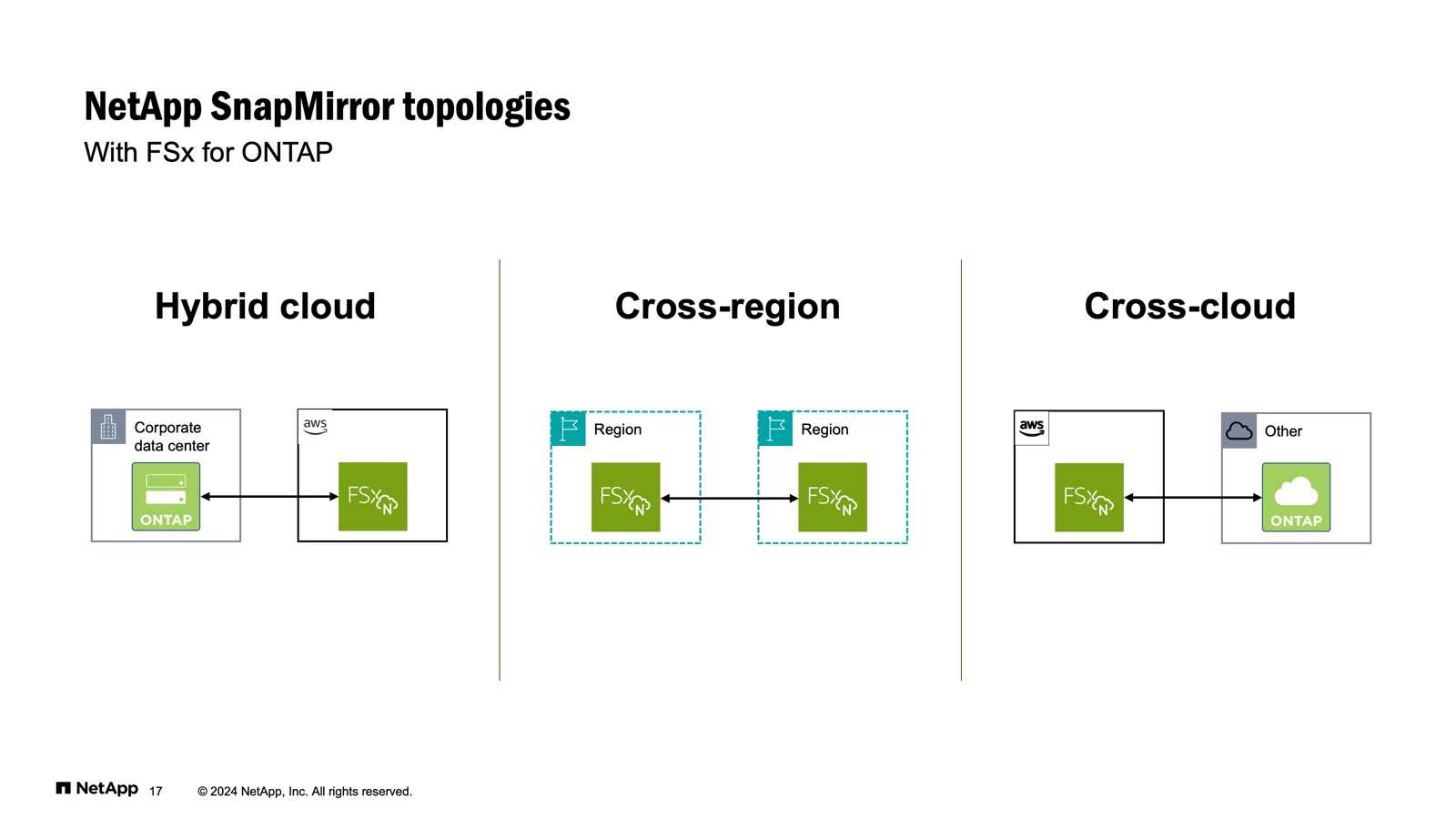 NetApp SnapMirror topologies
With FSx for ONTAP

Hybrid cloud

Corporate data center

ONTAP

aws

FSx N

Cross-region

Region

FSx N

Region

FSx N

Cross-cloud

aws

FSx N

Other

ONTAP

NetApp 17 © 2024 NetApp, Inc. All rights reserved.